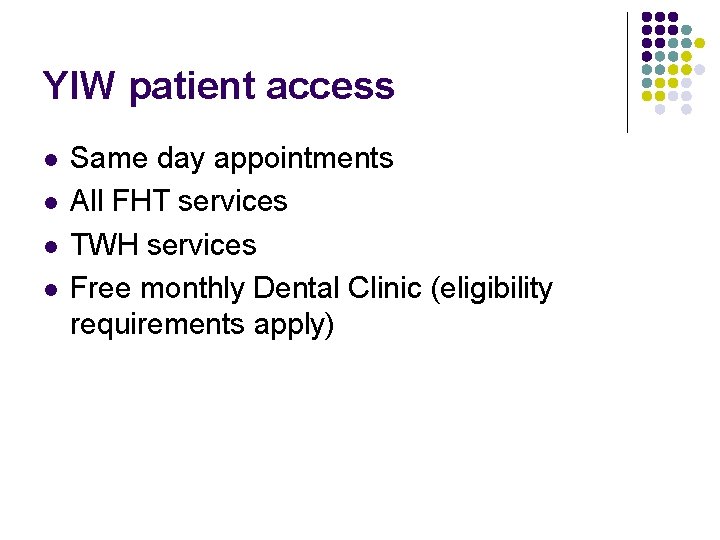 YIW patient access

- Same day appointments
- All FHT services
- TWH services
- Free monthly Dental Clinic (eligibility requirements apply)